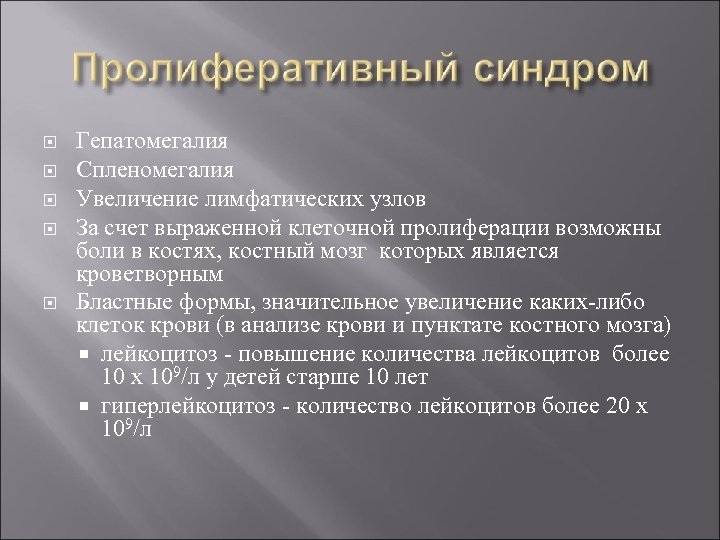 Пролиферативный синдром

Гепатомегалия

Спленомегалия

Увеличение лимфатических узлов

За счет выраженной клеточной пролиферации возможны боли в костях, костный мозг которых является кроветворным

Бластные формы, значительное увеличение каких-либо клеток крови (в анализе крови и пунктате костного мозга)

лейкоцитоз - повышение количества лейкоцитов более 10 х $10^9$/л у детей старше 10 лет

гиперлейкоцитоз - количество лейкоцитов более 20 х $10^9$/л